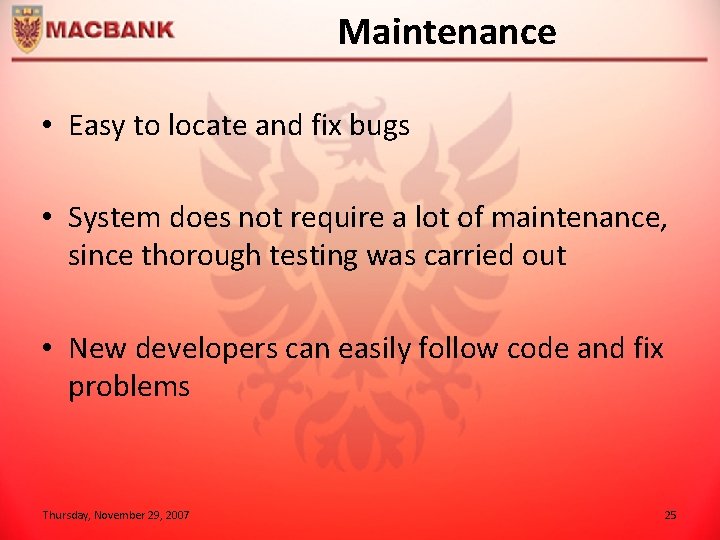 MACBANK

Maintenance

• Easy to locate and fix bugs

• System does not require a lot of maintenance, since thorough testing was carried out

• New developers can easily follow code and fix problems

Thursday, November 29, 2007

25